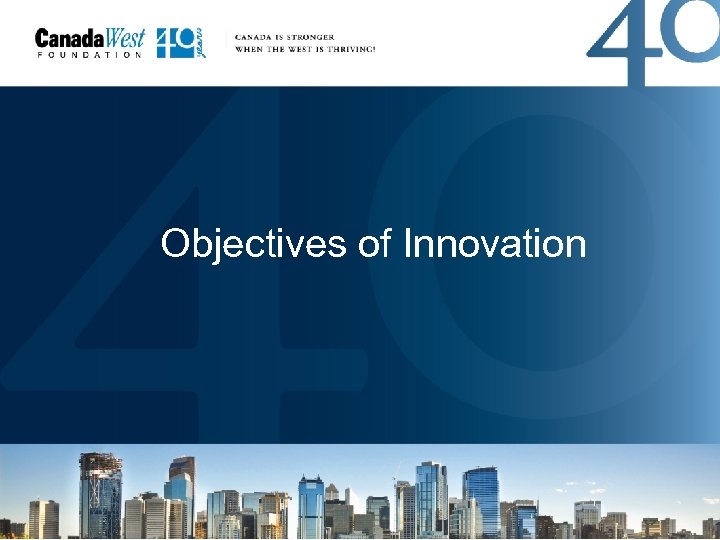 CanadaWest
FOUNDATION

40 years

CANADA IS STRONGER
WHEN THE WEST IS THRIVING!

40

Objectives of Innovation